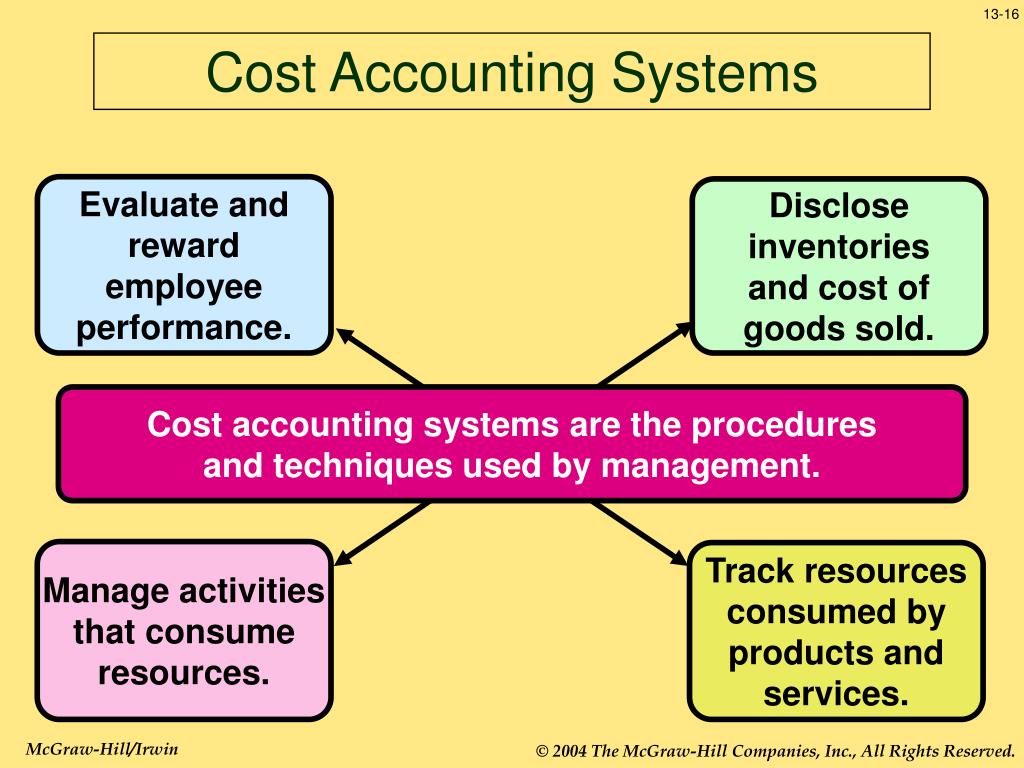 13-16

Cost Accounting Systems

Evaluate and reward employee performance.

Disclose inventories and cost of goods sold.

Cost accounting systems are the procedures and techniques used by management.

Manage activities that consume resources.

Track resources consumed by products and services.

McGraw-Hill/Irwin

© 2004 The McGraw-Hill Companies, Inc., All Rights Reserved.